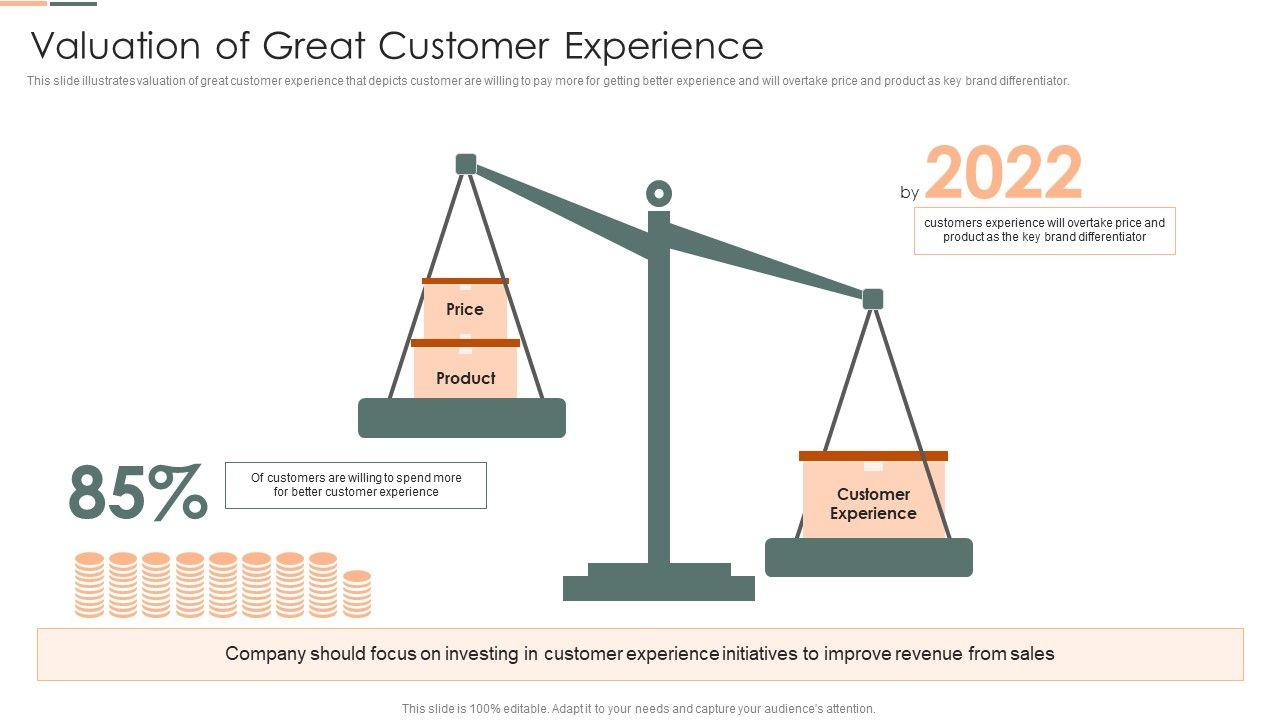 Valuation of Great Customer Experience

This slide illustrates valuation of great customer experience that depicts customer are willing to pay more for getting better experience and will overtake price and product as key brand differentiator.

by 2022

customers experience will overtake price and product as the key brand differentiator

Price

Product

Customer Experience

85%

Of customers are willing to spend more for better customer experience

Company should focus on investing in customer experience initiatives to improve revenue from sales

This slide is 100% editable. Adapt it to your needs and capture your audience's attention.